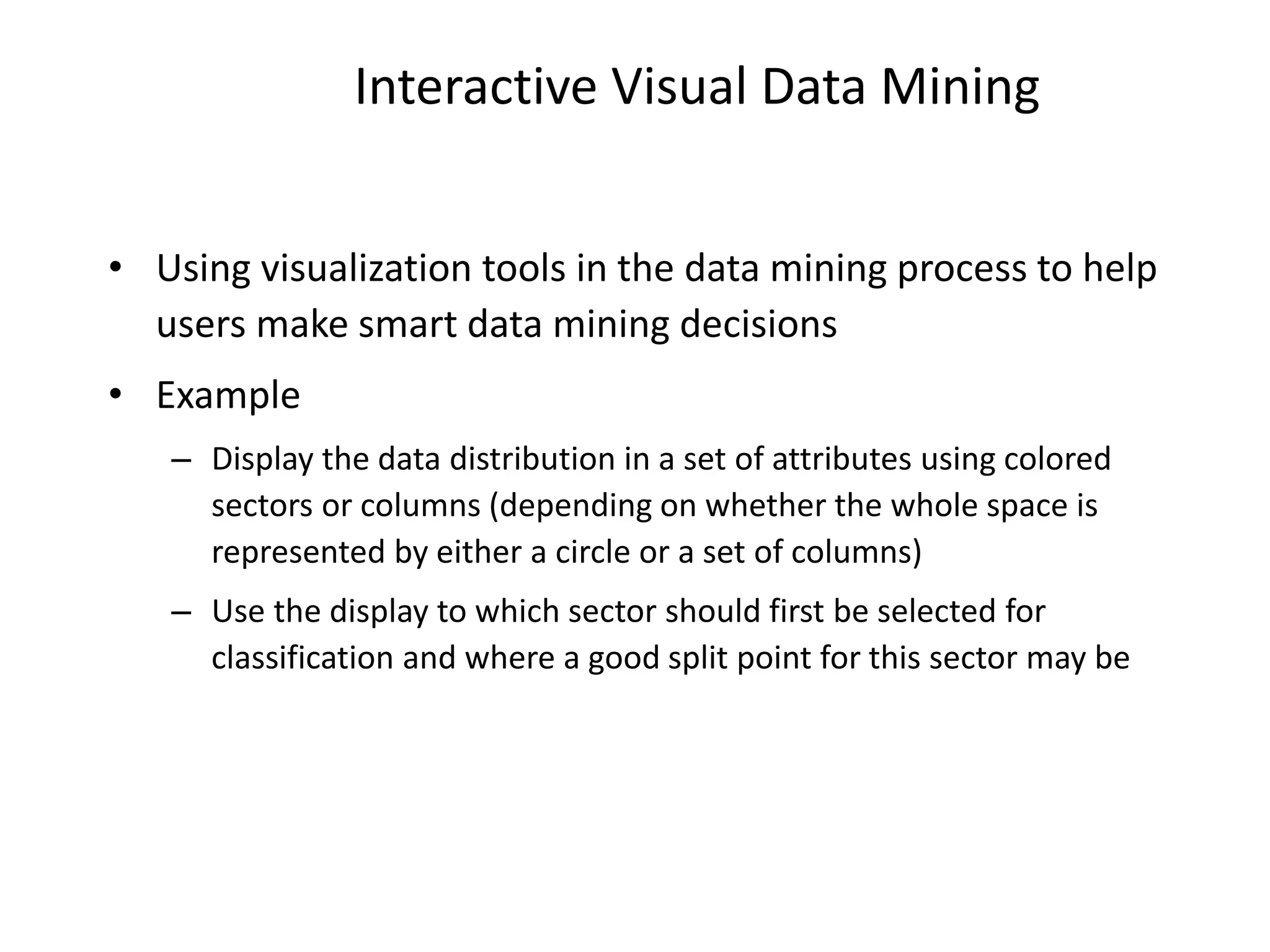 Interactive Visual Data Mining

• Using visualization tools in the data mining process to help users make smart data mining decisions

• Example

– Display the data distribution in a set of attributes using colored sectors or columns (depending on whether the whole space is represented by either a circle or a set of columns)

– Use the display to which sector should first be selected for classification and where a good split point for this sector may be